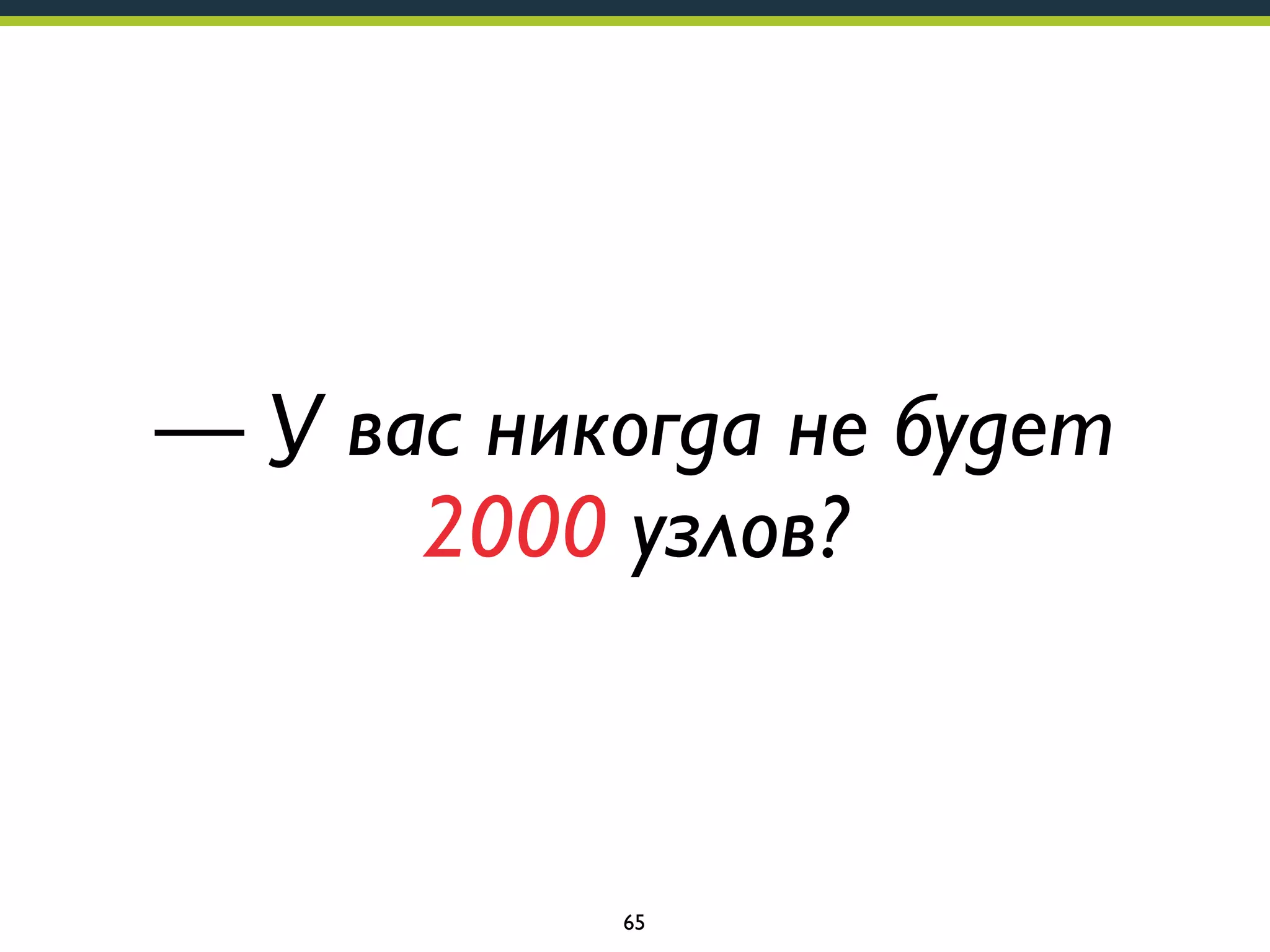 — У вас никогда не будет 2000 узлов?

65